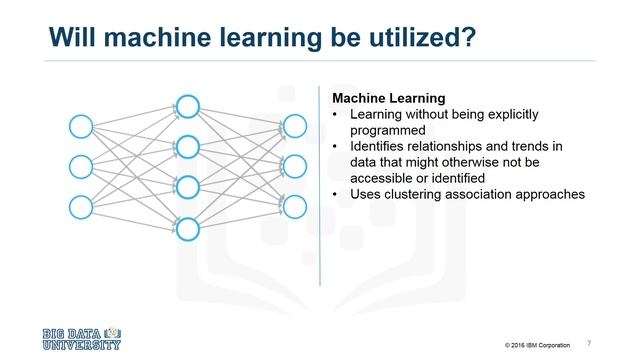 Will machine learning be utilized?

Machine Learning
• Learning without being explicitly programmed
• Identifies relationships and trends in data that might otherwise not be accessible or identified
• Uses clustering association approaches

BIG DATA UNIVERSITY

© 2016 IBM Corporation 7